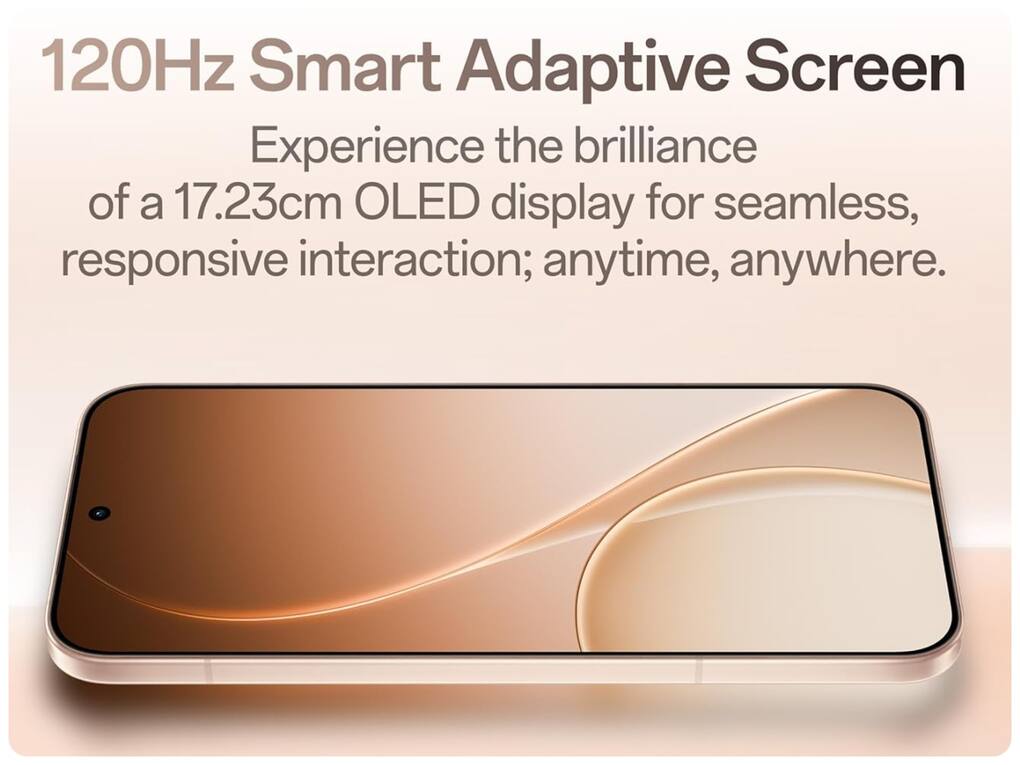 120Hz Smart Adaptive Screen

Experience the brilliance of a 17.23cm OLED display for seamless, responsive interaction; anytime, anywhere.